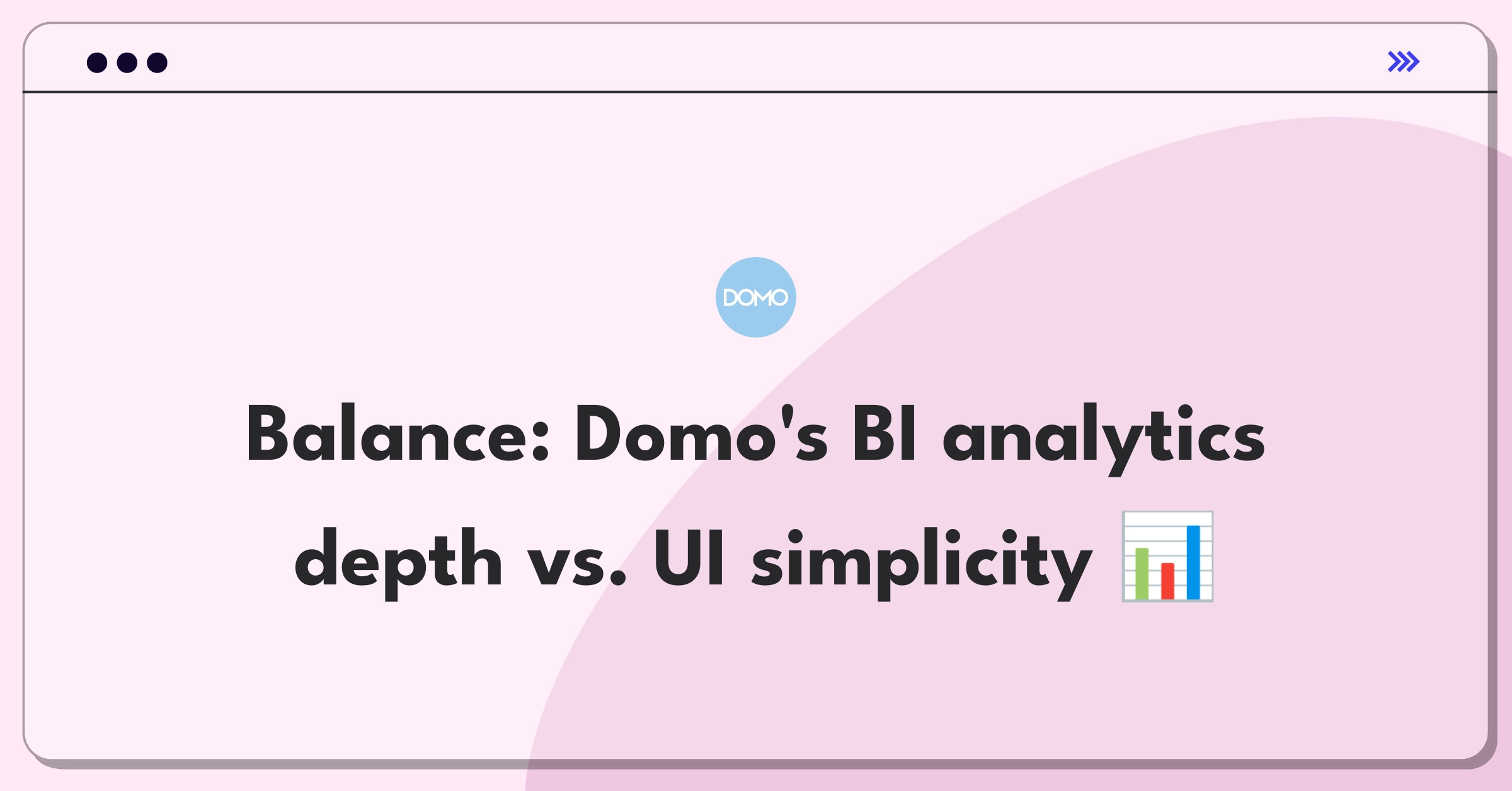 DOMO

Balance: Domo's BI analytics depth vs. UI simplicity 📊